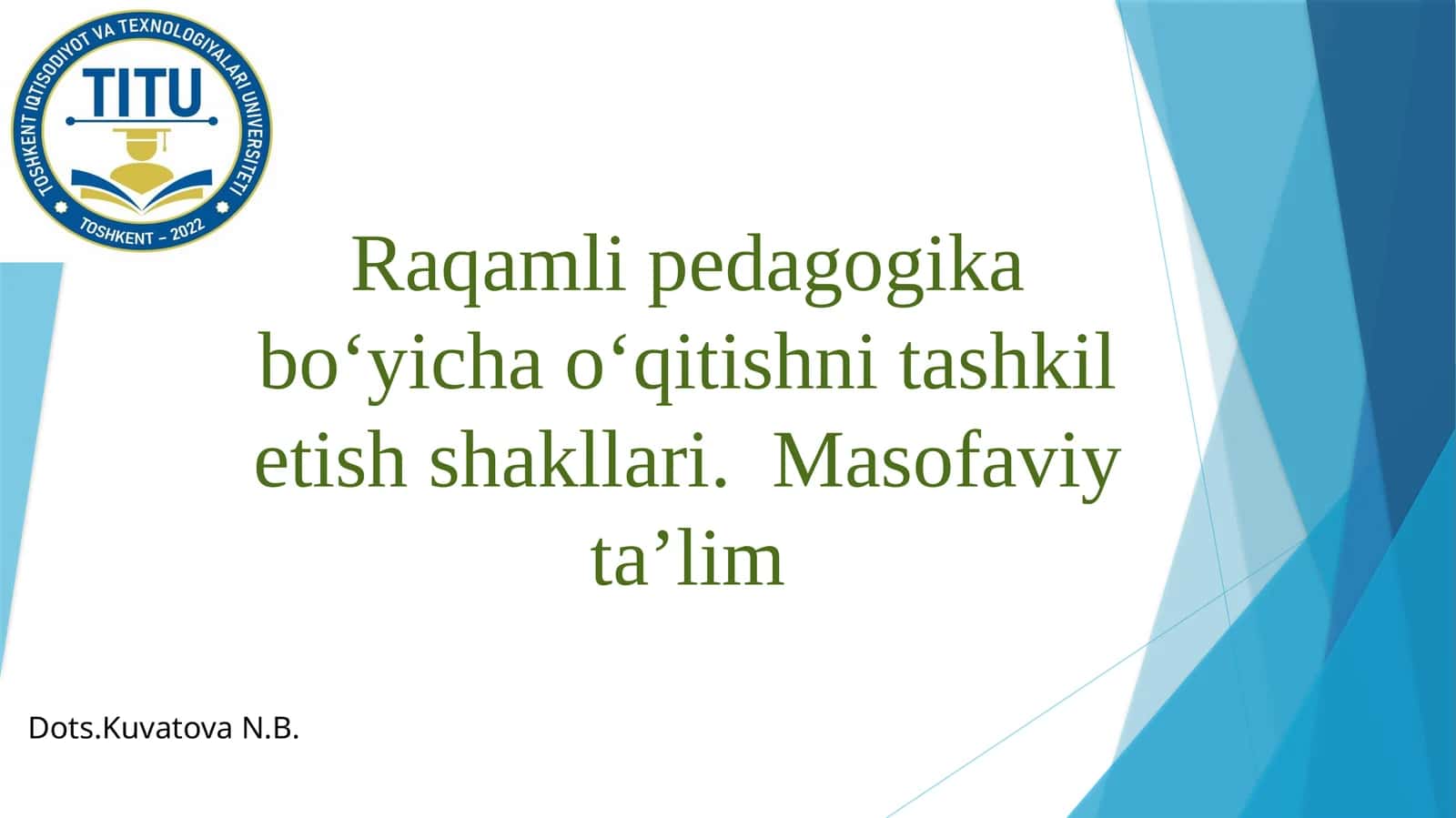 TOSHKENT IQTISODIYOT VA TEXNOLOGIYALARI UNIVERSITETI
TITU
TOSHKENT – 2022

Raqamli pedagogika bo‘yicha o‘qitishni tashkil etish shakllari. Masofaviy ta’lim

Dots.Kuvatova N.B.